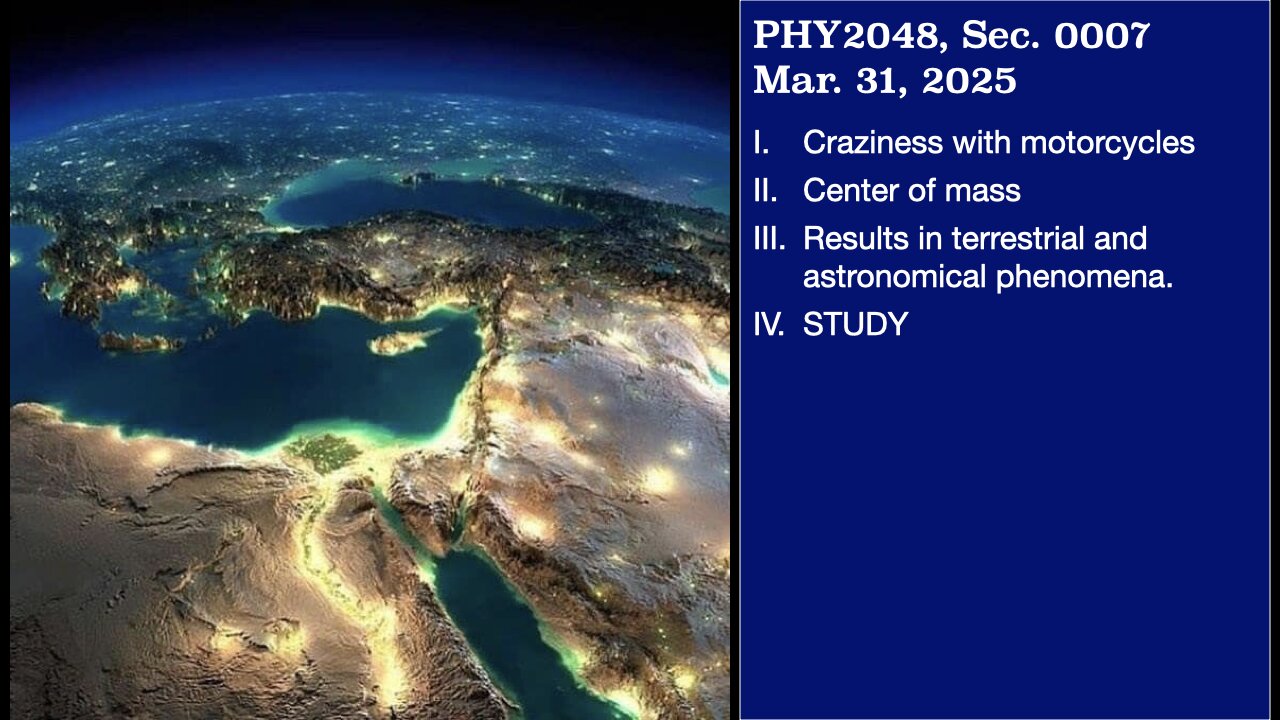 PHY2048, Sec. 0007
Mar. 31, 2025

I. Craziness with motorcycles
II. Center of mass
III. Results in terrestrial and astronomical phenomena.
IV. STUDY